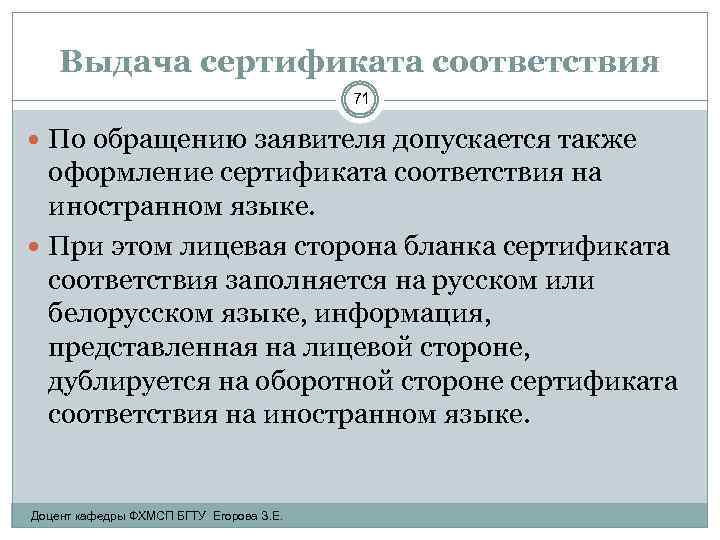 Выдача сертификата соответствия

71

По обращению заявителя допускается также оформление сертификата соответствия на иностранном языке.

При этом лицевая сторона бланка сертификата соответствия заполняется на русском или белорусском языке, информация, представленная на лицевой стороне, дублируется на оборотной стороне сертификата соответствия на иностранном языке.

Доцент кафедры ФХМСП БГТУ Егорова З.Е.